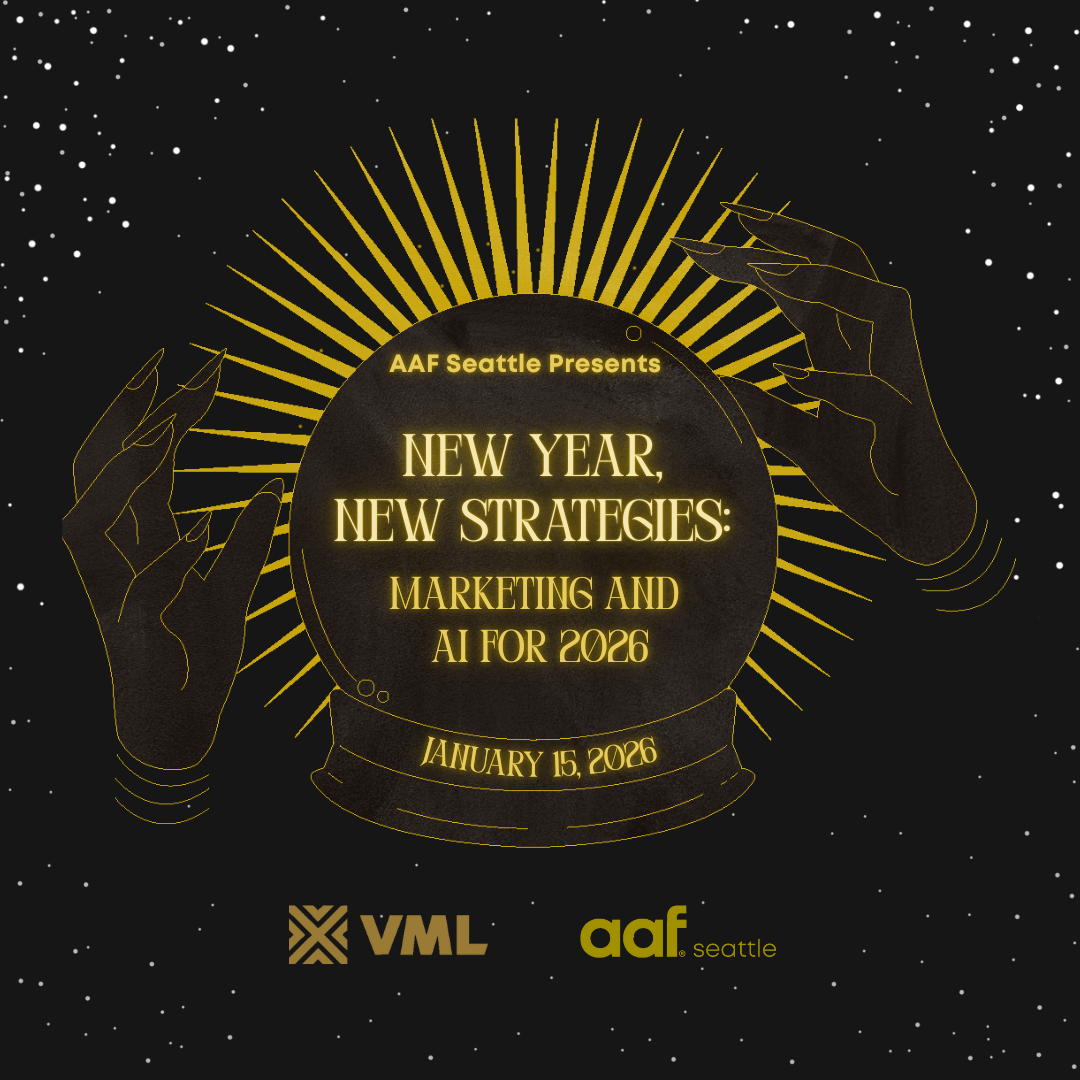 AAF Seattle Presents

NEW YEAR, NEW STRATEGIES: MARKETING AND AI FOR 2026

JANUARY 15, 2026

VML

aaf seattle